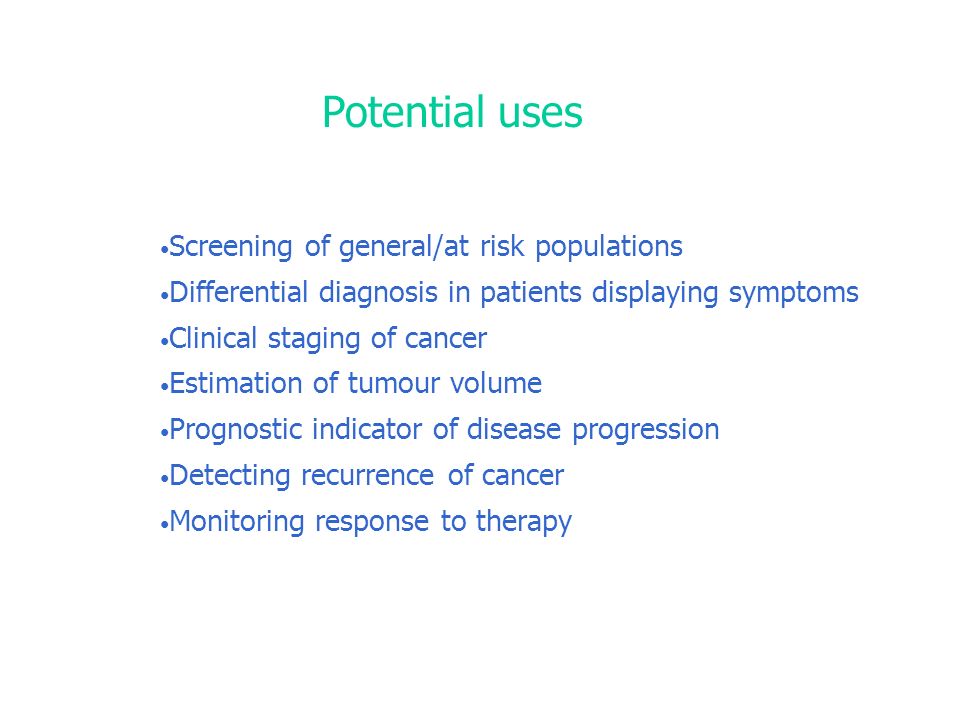 Potential uses

•Screening of general/at risk populations
•Differential diagnosis in patients displaying symptoms
•Clinical staging of cancer
•Estimation of tumour volume
•Prognostic indicator of disease progression
•Detecting recurrence of cancer
•Monitoring response to therapy